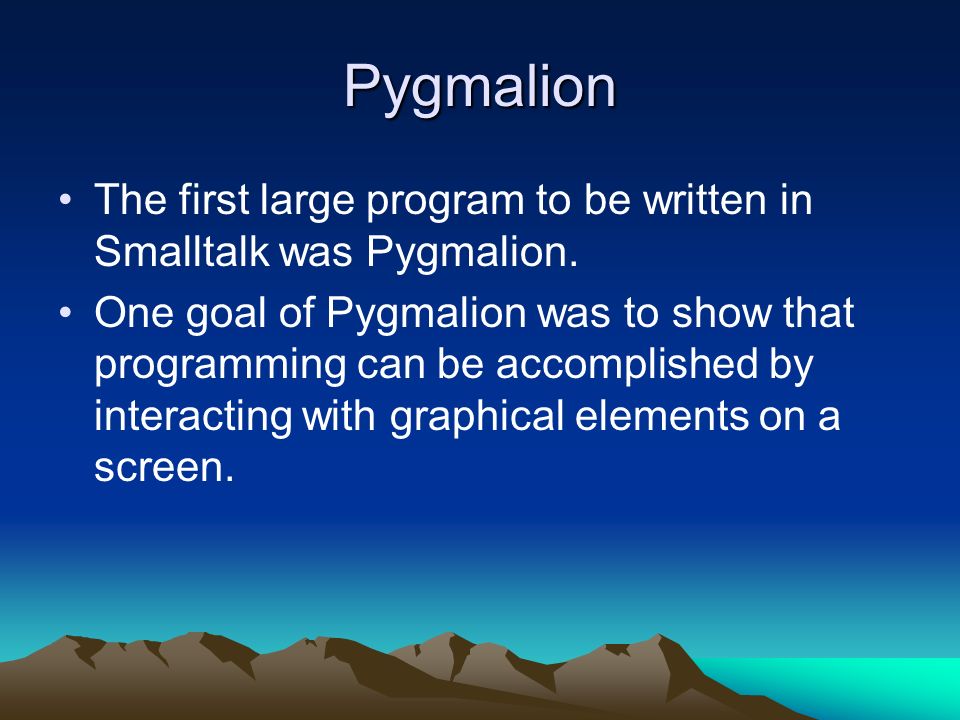 Pygmalion

• The first large program to be written in Smalltalk was Pygmalion.

• One goal of Pygmalion was to show that programming can be accomplished by interacting with graphical elements on a screen.